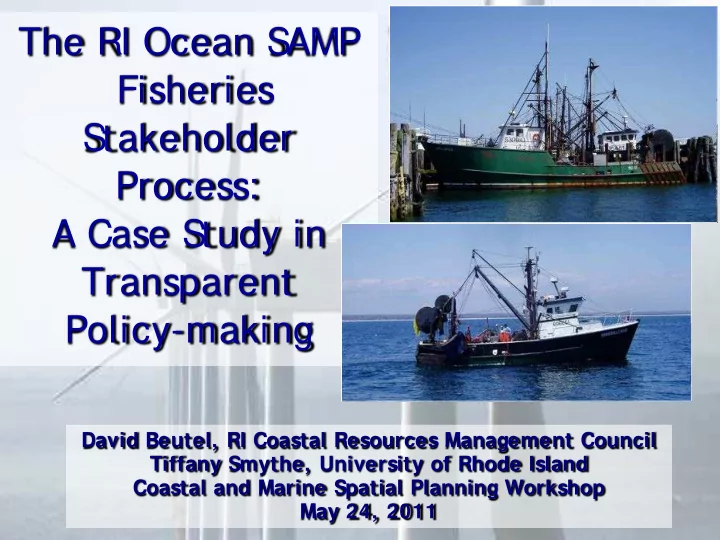 The RI Ocean SAMP Fisheries Stakeholder Process: A Case Study in Transparent Policy-making

David Beutel, RI Coastal Resources Management Council
Tiffany Smythe, University of Rhode Island
Coastal and Marine Spatial Planning Workshop
May 24, 2011